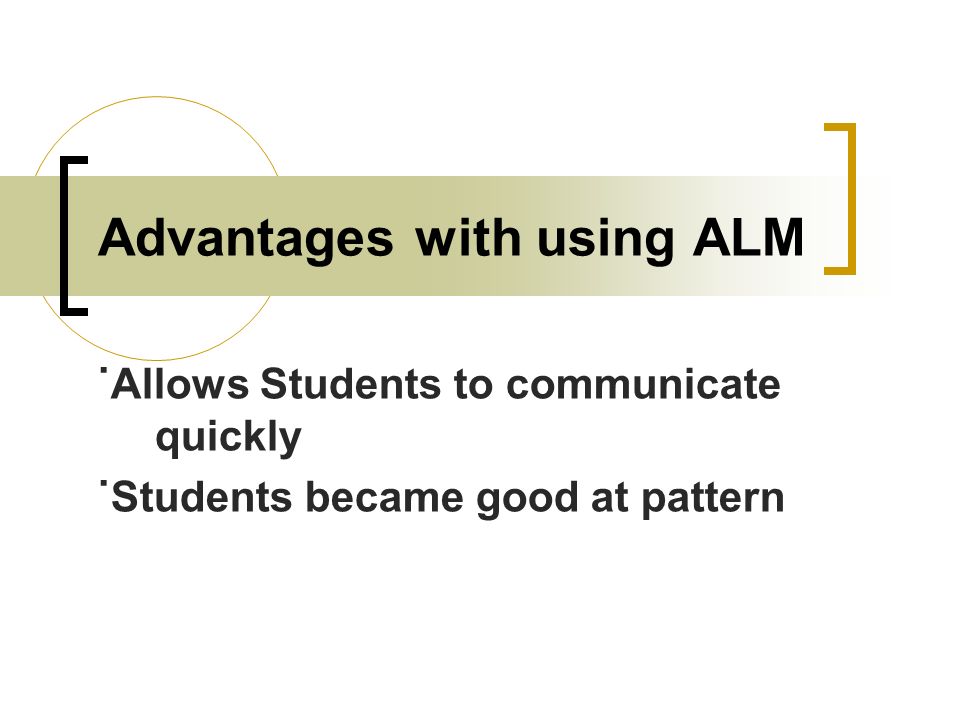 Advantages with using ALM

˙Allows Students to communicate quickly

˙Students became good at pattern